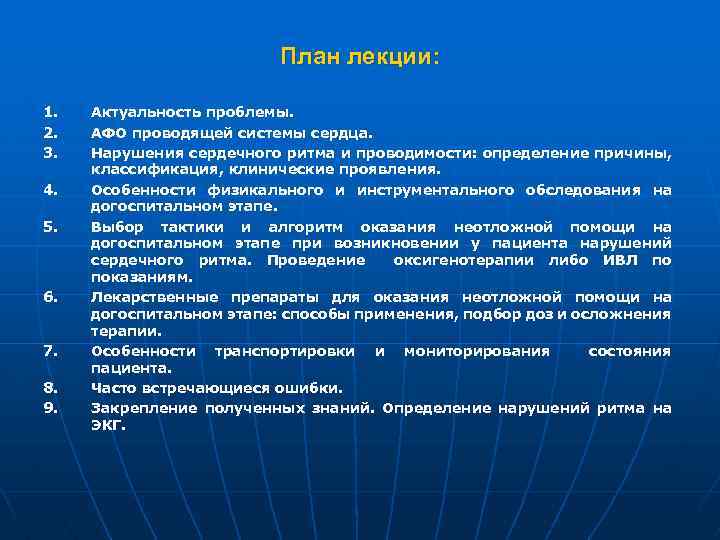 План лекции:

1. Актуальность проблемы.
2. АФО проводящей системы сердца.
3. Нарушения сердечного ритма и проводимости: определение причины, классификация, клинические проявления.
4. Особенности физикального и инструментального обследования на догоспитальном этапе.
5. Выбор тактики и алгоритм оказания неотложной помощи на догоспитальном этапе при возникновении у пациента нарушений сердечного ритма. Проведение оксигенотерапии либо ИВЛ по показаниям.
6. Лекарственные препараты для оказания неотложной помощи на догоспитальном этапе: способы применения, подбор доз и осложнения терапии.
7. Особенности транспортировки и мониторирования состояния пациента.
8. Часто встречающиеся ошибки.
9. Закрепление полученных знаний. Определение нарушений ритма на ЭКГ.